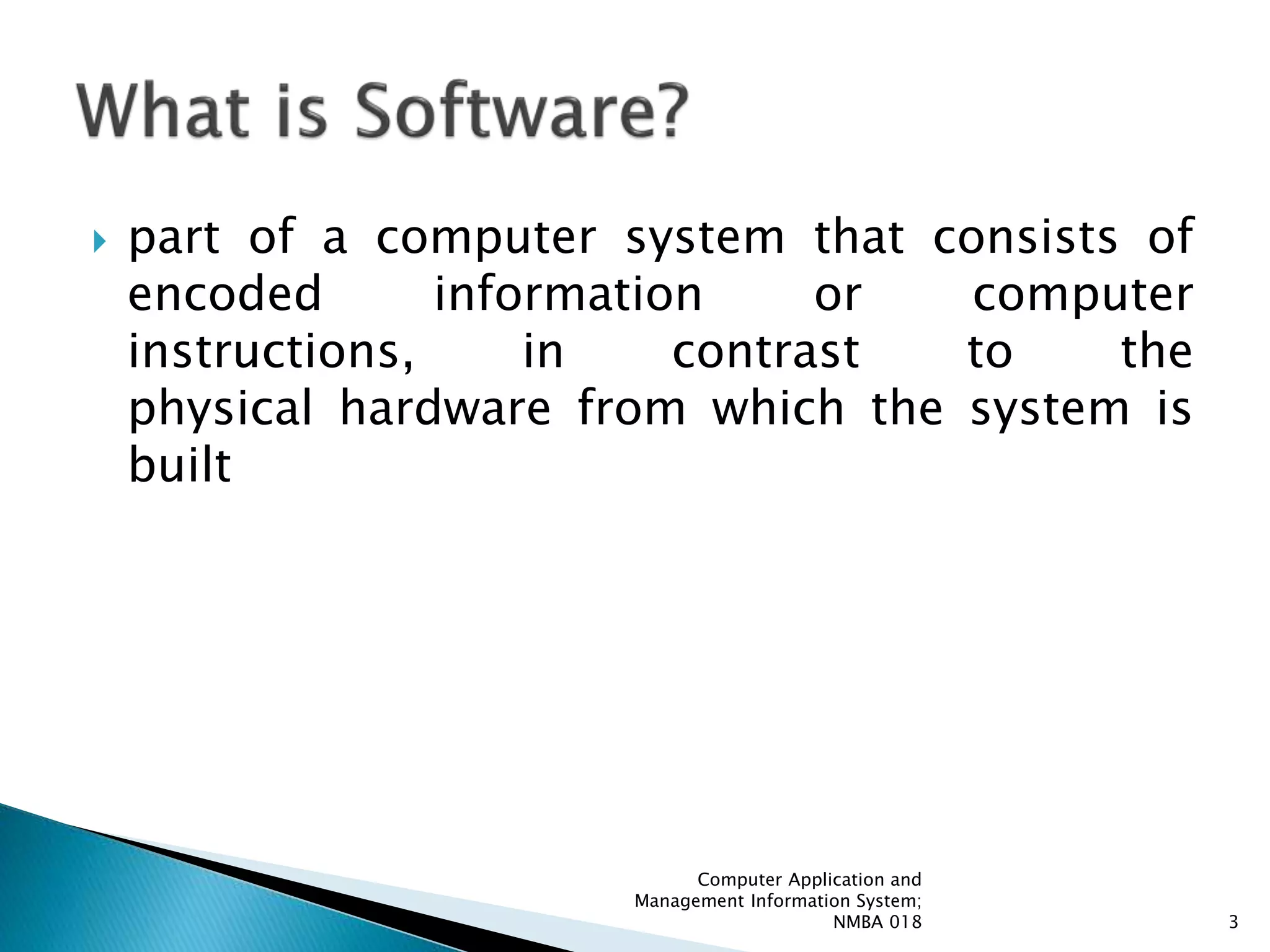 What is Software?

part of a computer system that consists of encoded information or computer instructions, in contrast to the physical hardware from which the system is built

Computer Application and Management Information System; NMBA 018

3